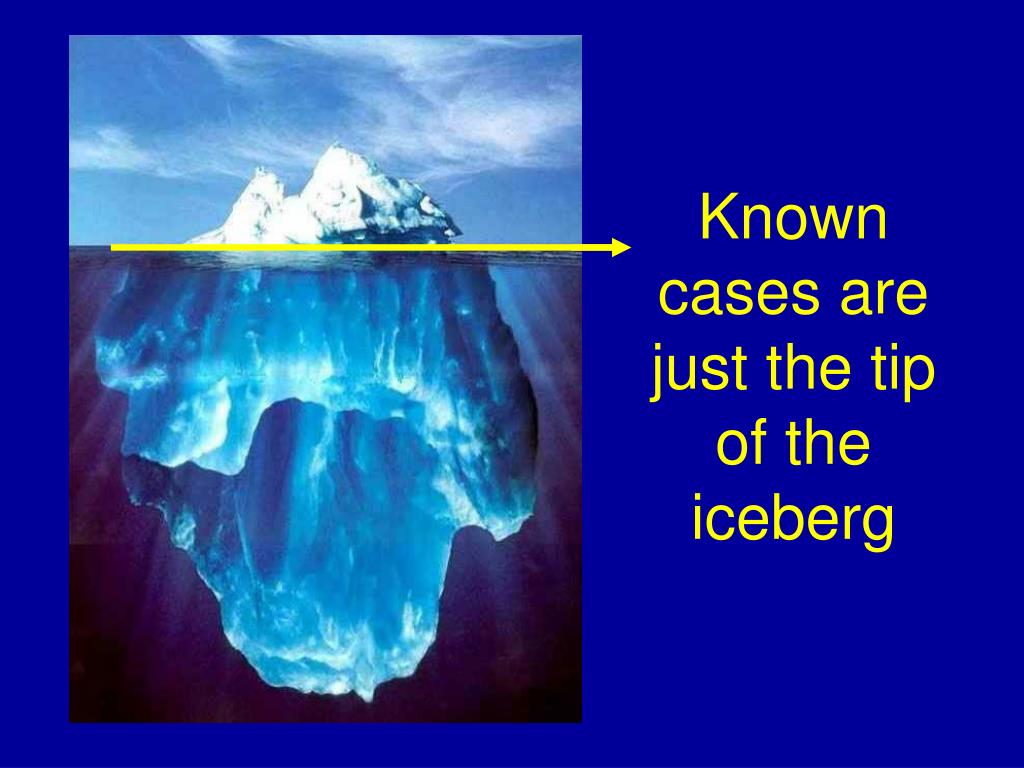 Known cases are just the tip of the iceberg